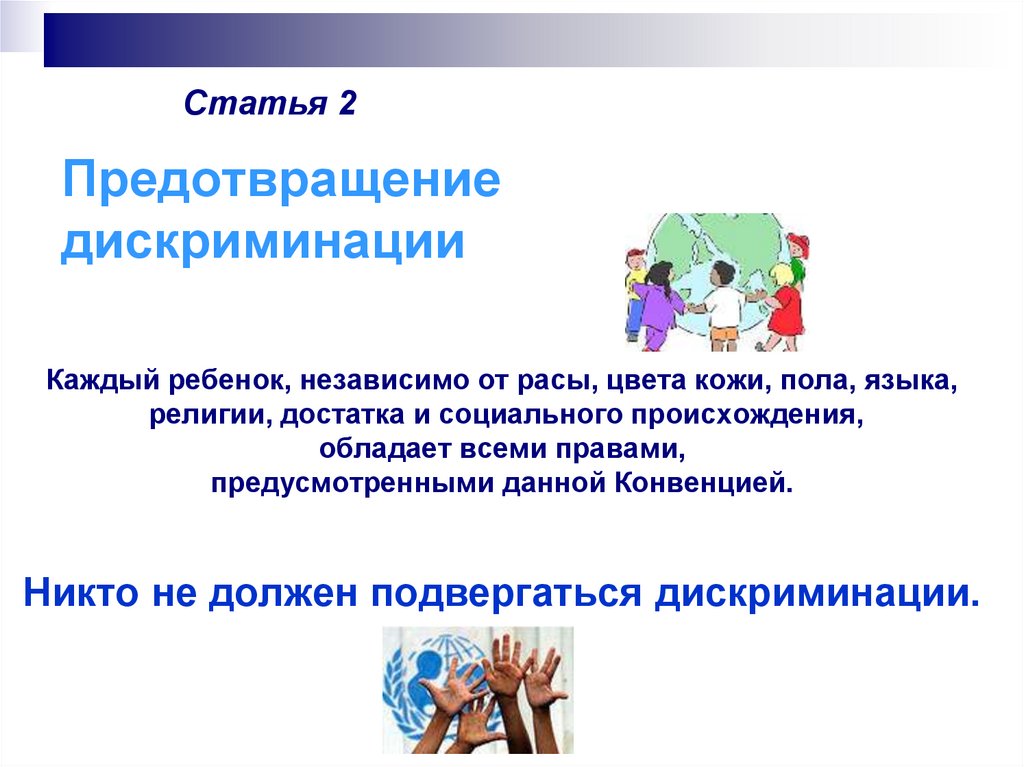 Статья 2

Предотвращение дискриминации

Каждый ребенок, независимо от расы, цвета кожи, пола, языка, религии, достатка и социального происхождения, обладает всеми правами, предусмотренными данной Конвенцией.

Никто не должен подвергаться дискриминации.